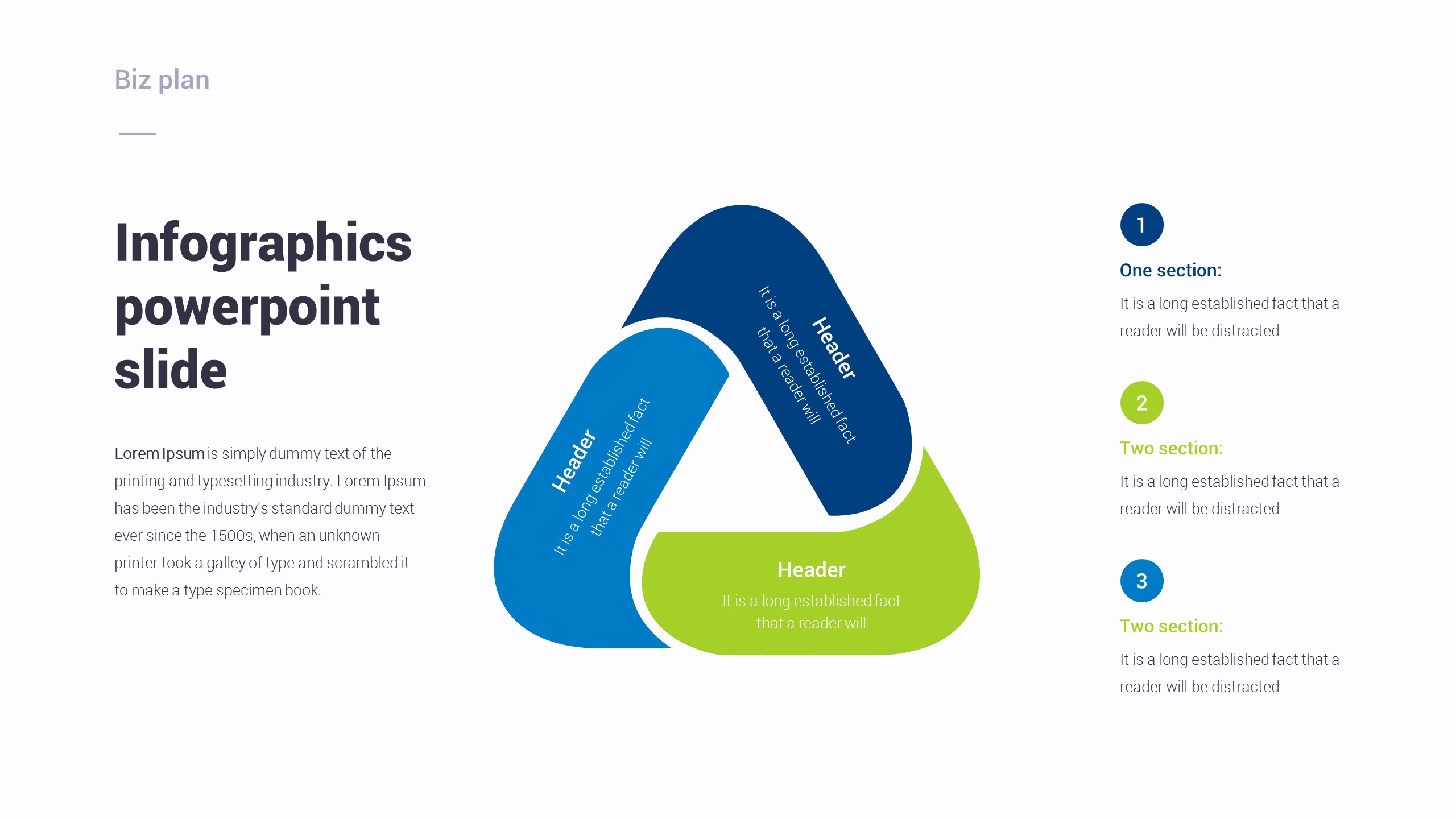 Biz plan

Infographics powerpoint slide

Lorem Ipsum is simply dummy text of the printing and typesetting industry. Lorem Ipsum has been the industry's standard dummy text ever since the 1500s, when an unknown printer took a galley of type and scrambled it to make a type specimen book.

Header
It is a long established fact that a reader will

Header
It is a long established fact that a reader will

Header
It is a long established fact that a reader will

1
One section:
It is a long established fact that a reader will be distracted

2
Two section:
It is a long established fact that a reader will be distracted

3
Two section:
It is a long established fact that a reader will be distracted